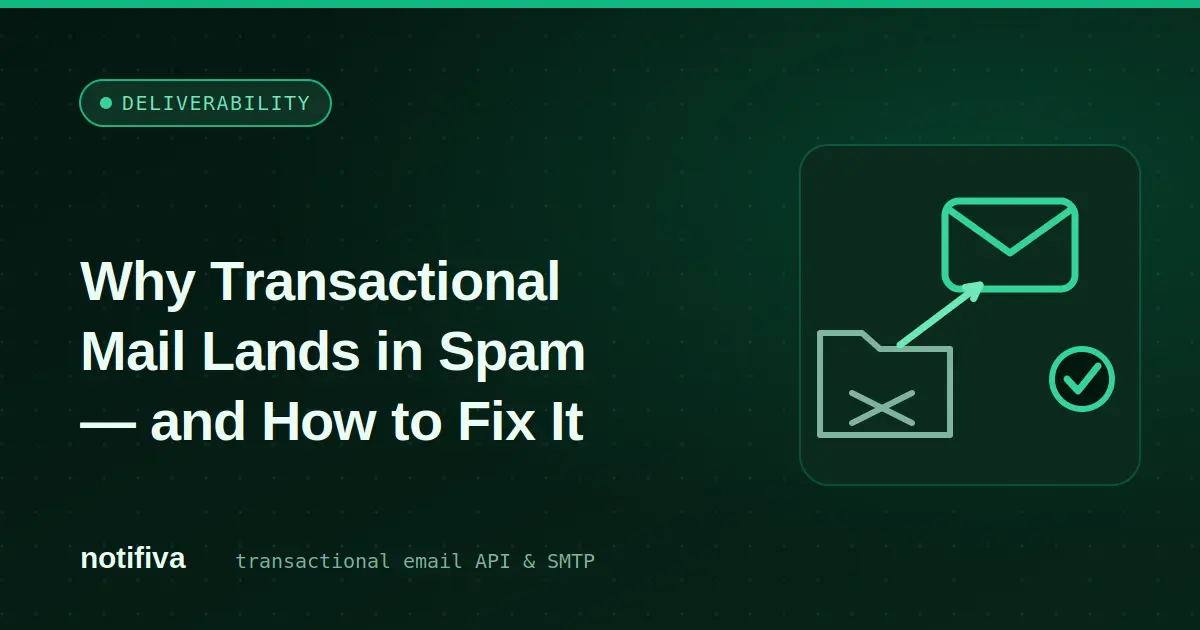 DELIVERABILITY

Why Transactional Mail Lands in Spam — and How to Fix It

notifiva

transactional email API & SMTP